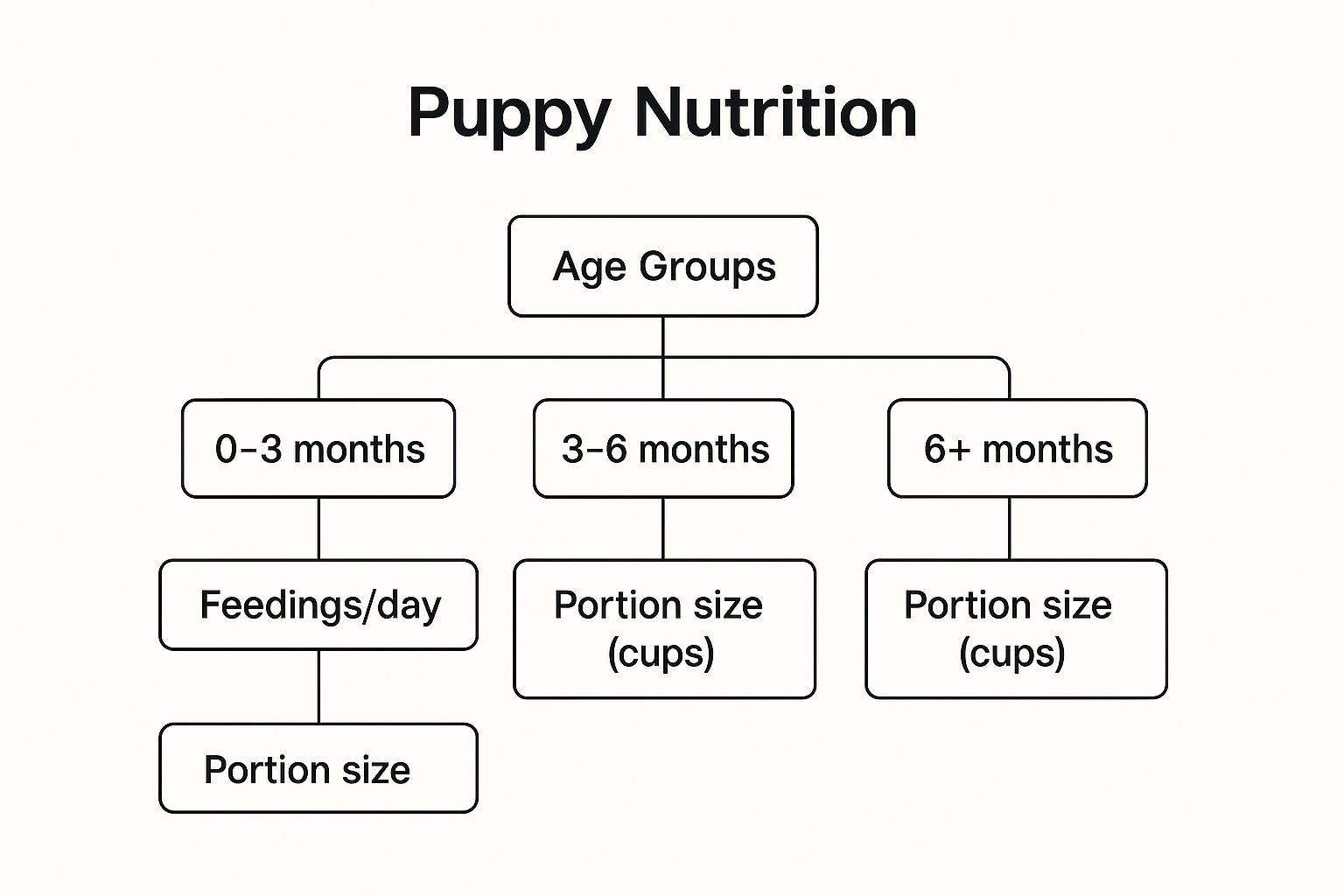 Puppy Nutrition

Age Groups

0–3 months

3–6 months

6+ months

Feedings/day

Portion size (cups)

Portion size (cups)

Portion size